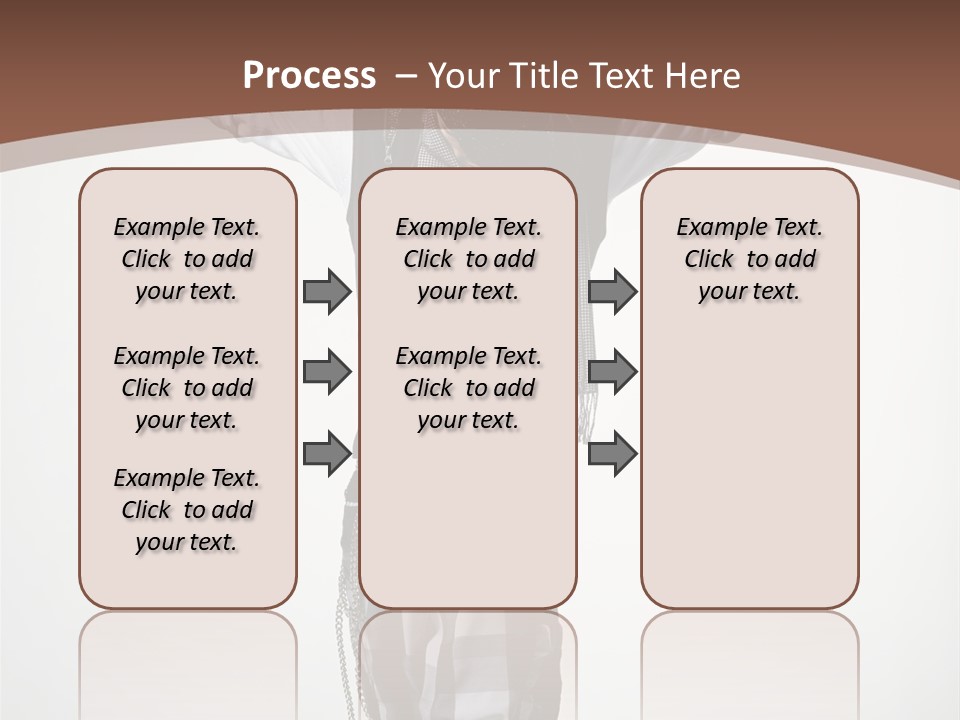 Process – Your Title Text Here

Example Text. Click to add your text.

Example Text. Click to add your text.

Example Text. Click to add your text.

Example Text. Click to add your text.

Example Text. Click to add your text.

Example Text. Click to add your text.